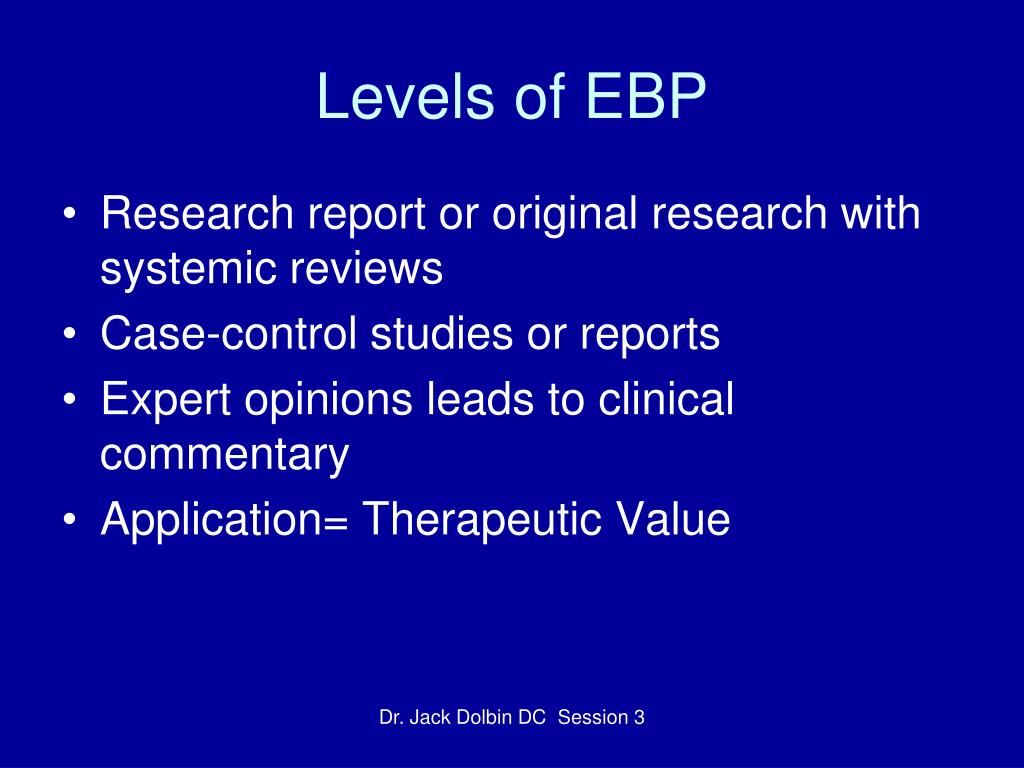 Levels of EBP

• Research report or original research with systemic reviews
• Case-control studies or reports
• Expert opinions leads to clinical commentary
• Application= Therapeutic Value

Dr. Jack Dolbin DC Session 3